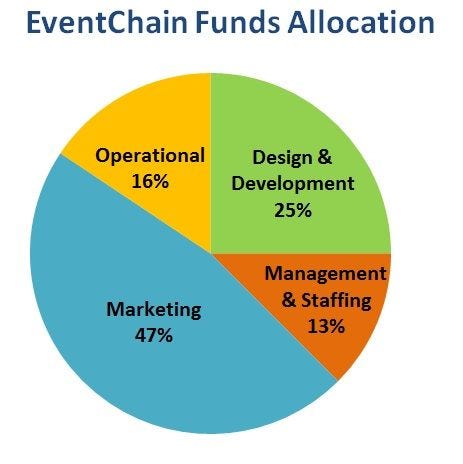 EventChain Funds Allocation

Operational
16%

Design &
Development
25%

Management
& Staffing
13%

Marketing
47%